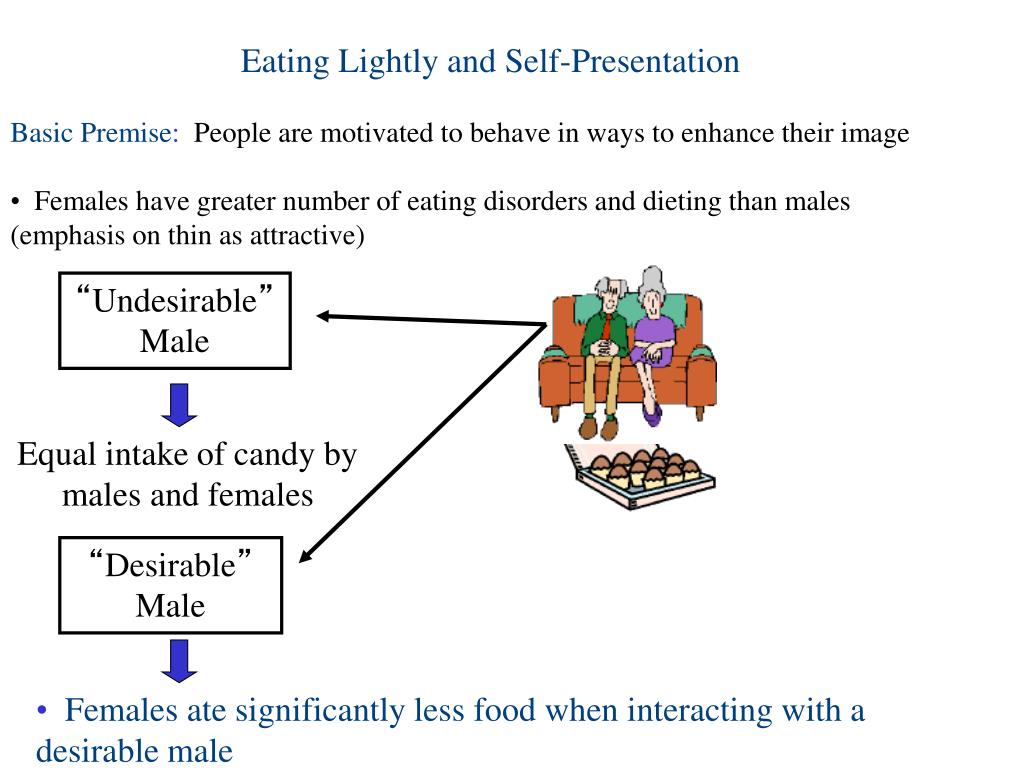 Eating Lightly and Self-Presentation

Basic Premise: People are motivated to behave in ways to enhance their image

• Females have greater number of eating disorders and dieting than males (emphasis on thin as attractive)

“Undesirable” Male

Equal intake of candy by males and females

“Desirable” Male

• Females ate significantly less food when interacting with a desirable male